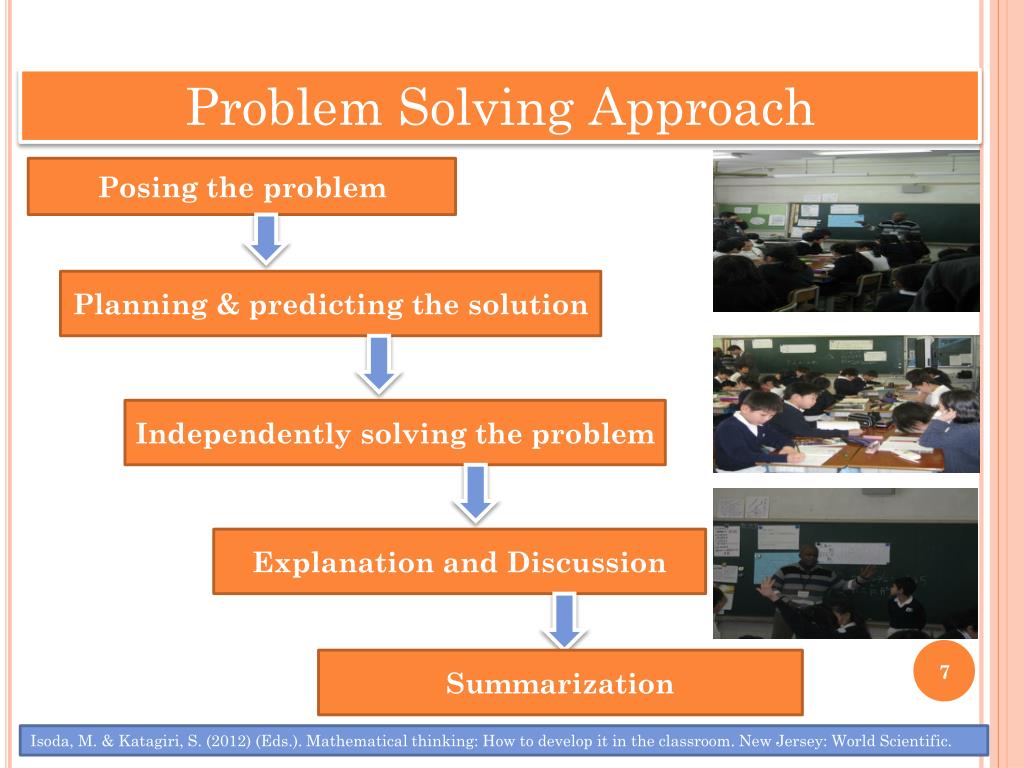 Problem Solving Approach

Posing the problem

Planning & predicting the solution

Independently solving the problem

Explanation and Discussion

Summarization

7

Isoda, M. & Katagiri, S. (2012) (Eds.). Mathematical thinking: How to develop it in the classroom. New Jersey: World Scientific.